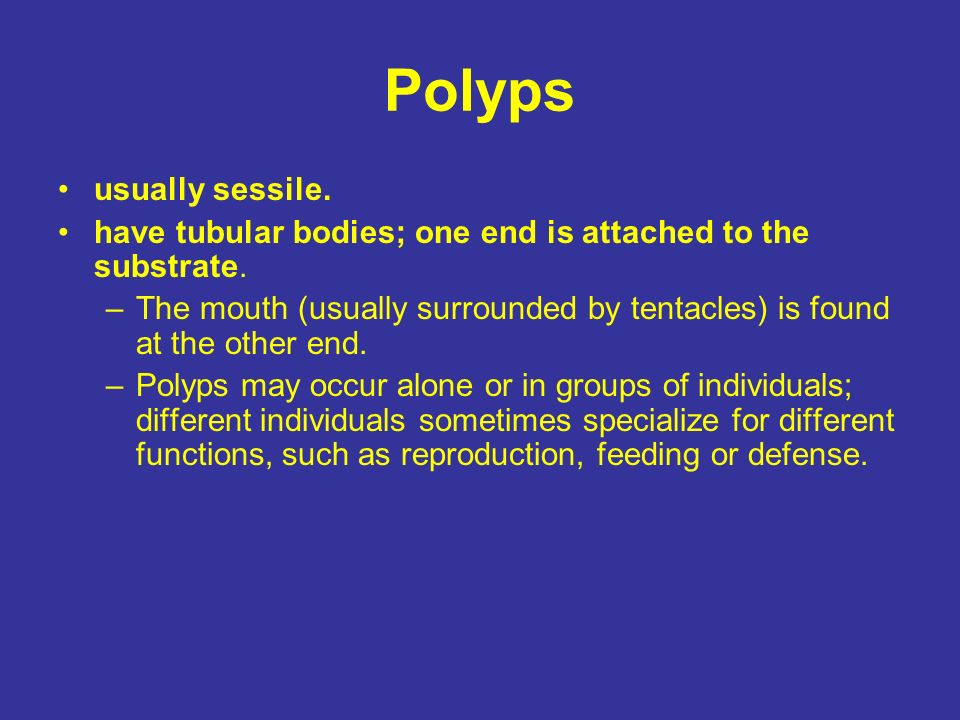 Polyps

• usually sessile.
• have tubular bodies; one end is attached to the substrate.
– The mouth (usually surrounded by tentacles) is found at the other end.
– Polyps may occur alone or in groups of individuals; different individuals sometimes specialize for different functions, such as reproduction, feeding or defense.